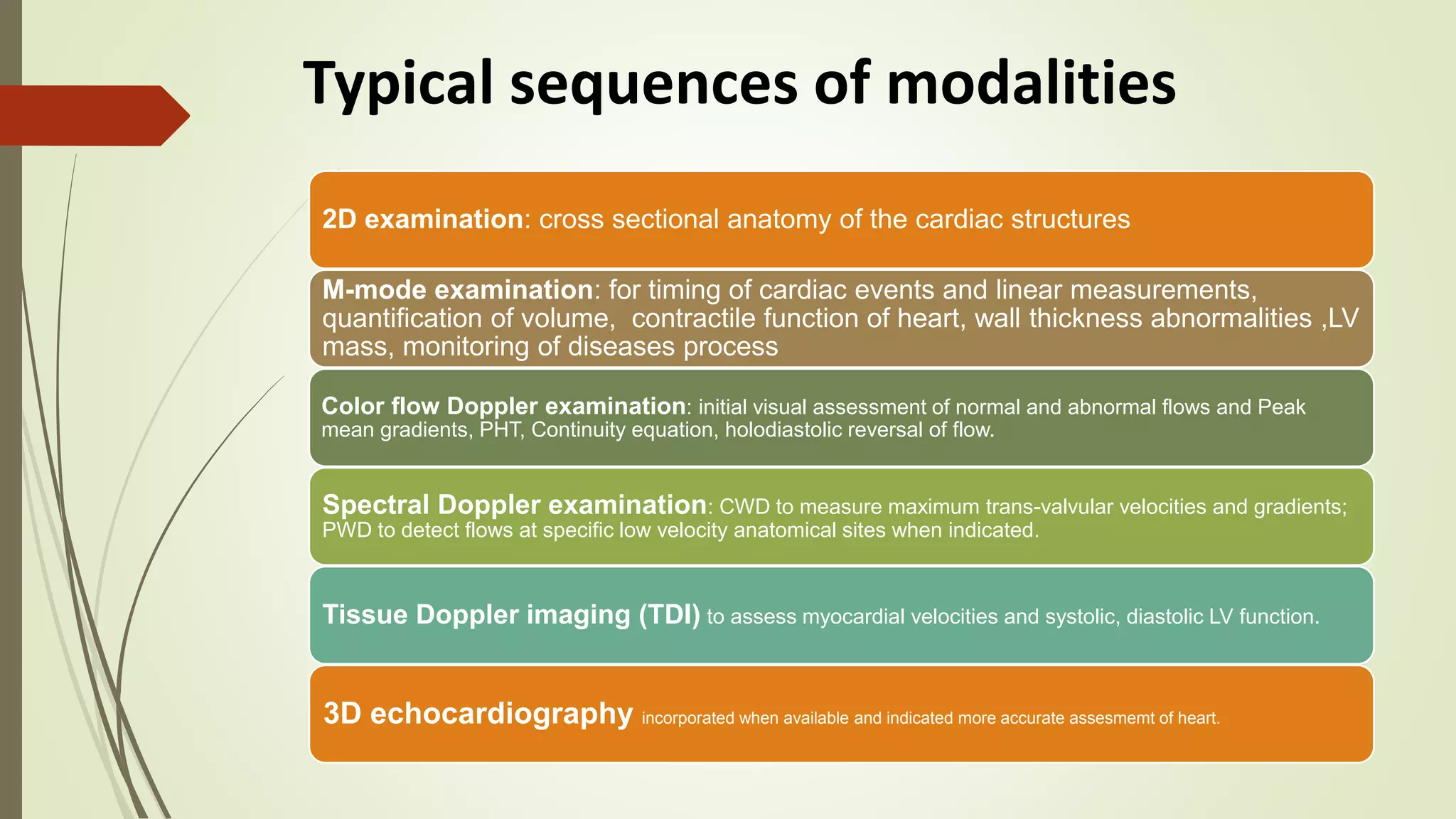 Typical sequences of modalities

2D examination: cross sectional anatomy of the cardiac structures

M-mode examination: for timing of cardiac events and linear measurements, quantification of volume, contractile function of heart, wall thickness abnormalities ,LV mass, monitoring of diseases process

Color flow Doppler examination: initial visual assessment of normal and abnormal flows and Peak mean gradients, PHT, Continuity equation, holodiastolic reversal of flow.

Spectral Doppler examination: CWD to measure maximum trans-valvular velocities and gradients; PWD to detect flows at specific low velocity anatomical sites when indicated.

Tissue Doppler imaging (TDI) to assess myocardial velocities and systolic, diastolic LV function.

3D echocardiography incorporated when available and indicated more accurate assesmemt of heart.